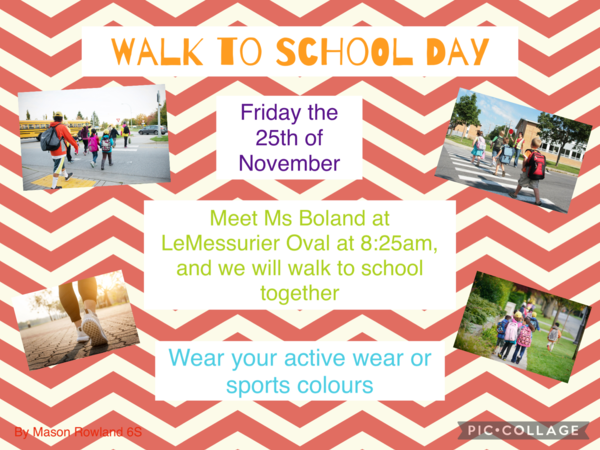 WALK TO SCHOOL DAY

Friday the 25th of November

Meet Ms Boland at LeMessurier Oval at 8:25am, and we will walk to school together

Wear your active wear or sports colours

By Mason Rowland 6S

PIC•COLLAGE